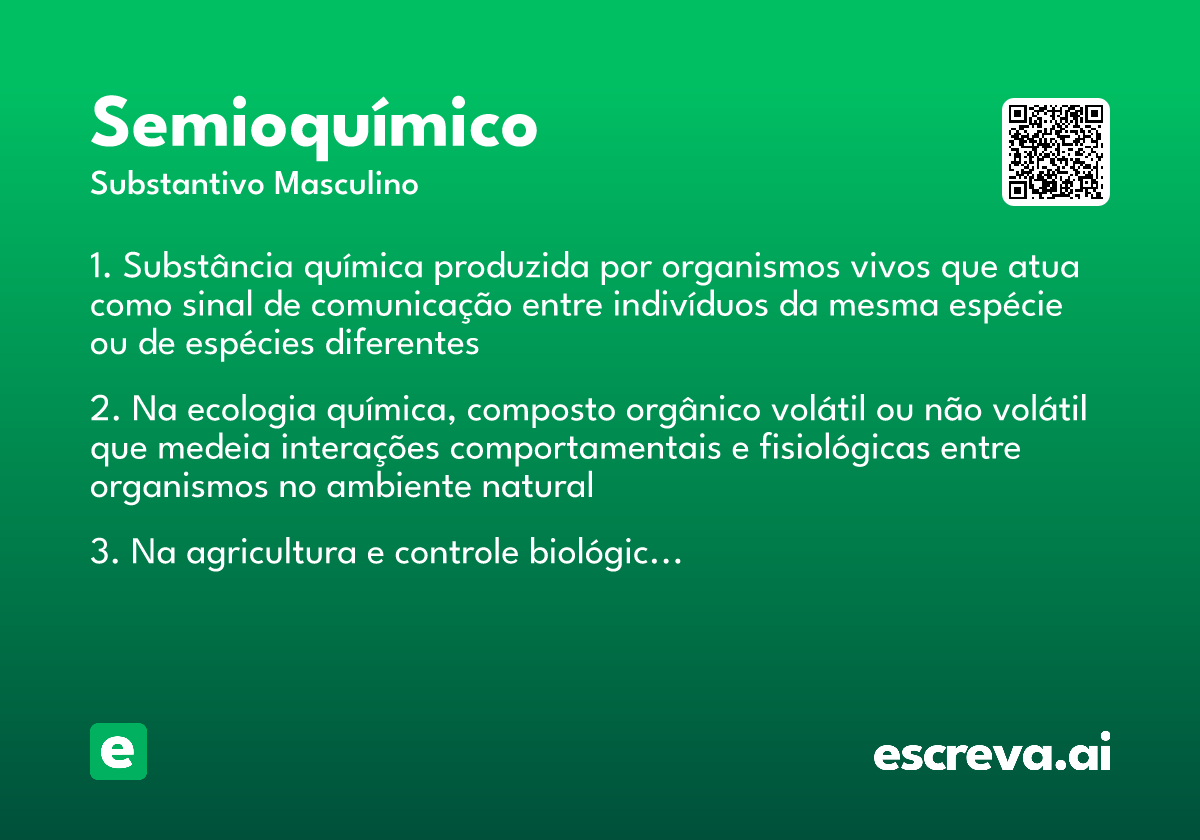 Semioquímico
Substantivo Masculino

1. Substância química produzida por organismos vivos que atua como sinal de comunicação entre indivíduos da mesma espécie ou de espécies diferentes

2. Na ecologia química, composto orgânico volátil ou não volátil que medeia interações comportamentais e fisiológicas entre organismos no ambiente natural

3. Na agricultura e controle biológic...

e

escreva.ai